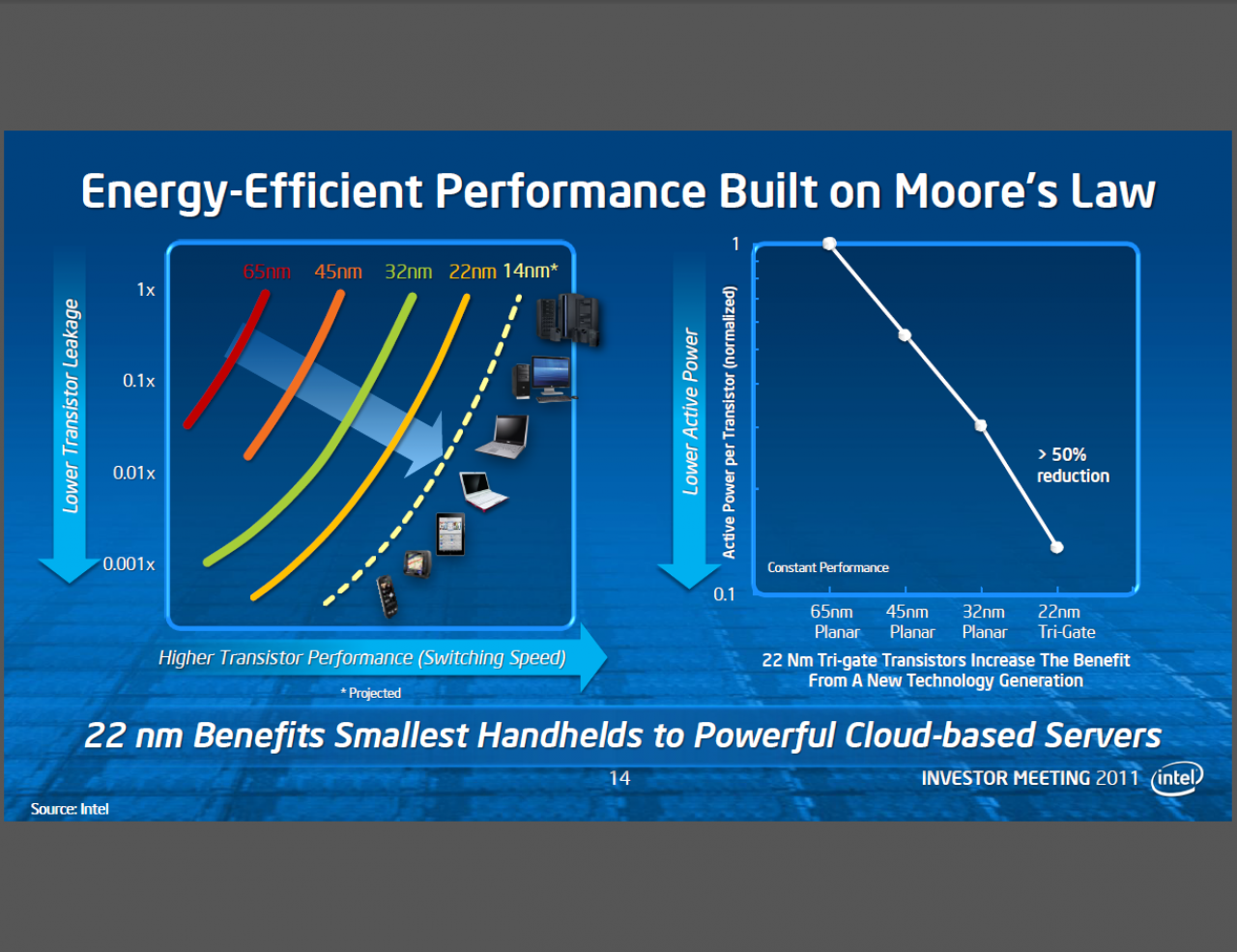 Energy-Efficient Performance Built on Moore's Law

Lower Transistor Leakage

1x
0.1x
0.01x
0.001x

65nm 45nm 32nm 22nm 14nm*

Higher Transistor Performance (Switching Speed)

* Projected

Lower Active Power

Active Power per Transistor (normalized)

1
0.1

> 50% reduction

Constant Performance

65nm Planar
45nm Planar
32nm Planar
22nm Tri-Gate

22 Nm Tri-gate Transistors Increase The Benefit From A New Technology Generation

22 nm Benefits Smallest Handhelds to Powerful Cloud-based Servers

14

INVESTOR MEETING 2011 intel

Source: Intel